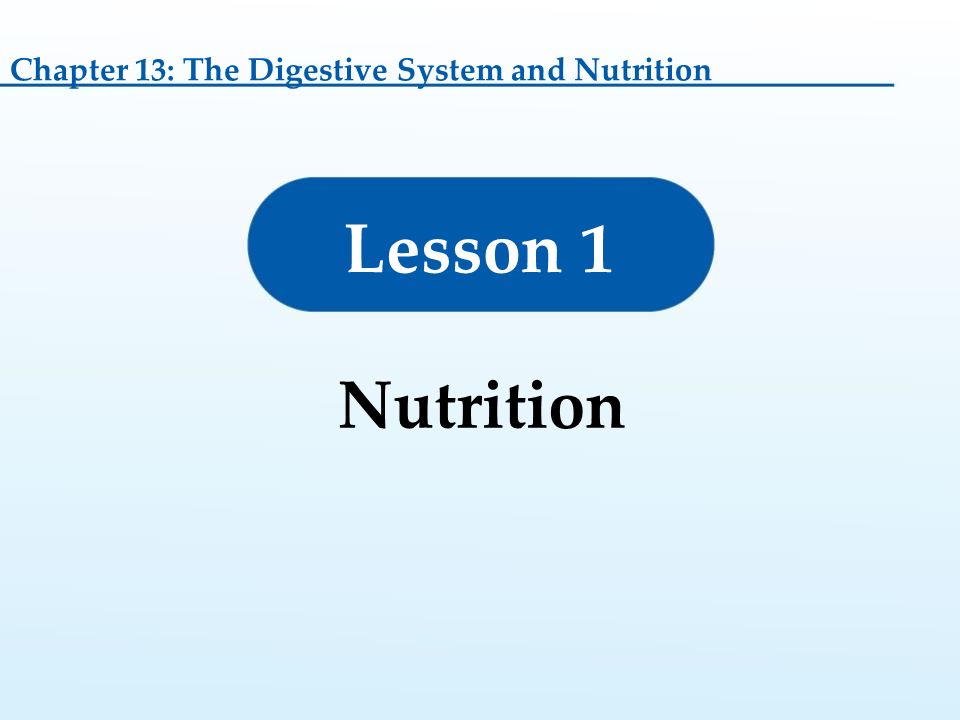 Chapter 13: The Digestive System and Nutrition

Lesson 1

Nutrition